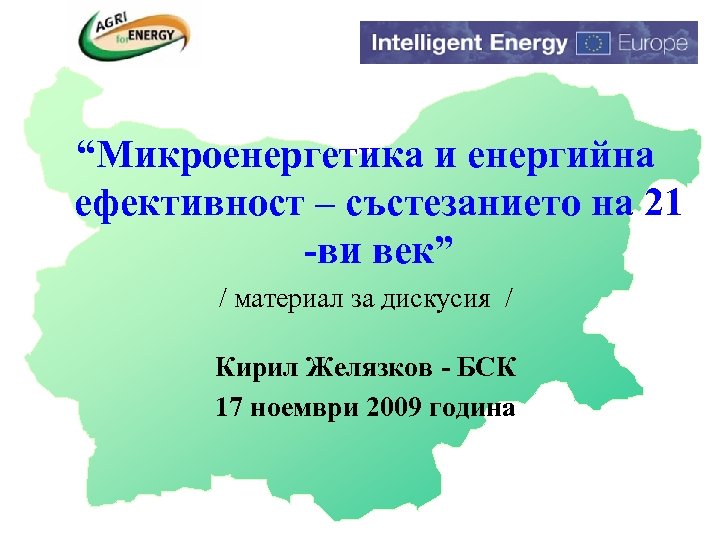 AGRI for ENERGY

Intelligent Energy Europe

“Микроенергетика и енергийна ефективност – състезанието на 21 -ви век”

/ материал за дискусия /

Кирил Желязков - БСК
17 ноември 2009 година